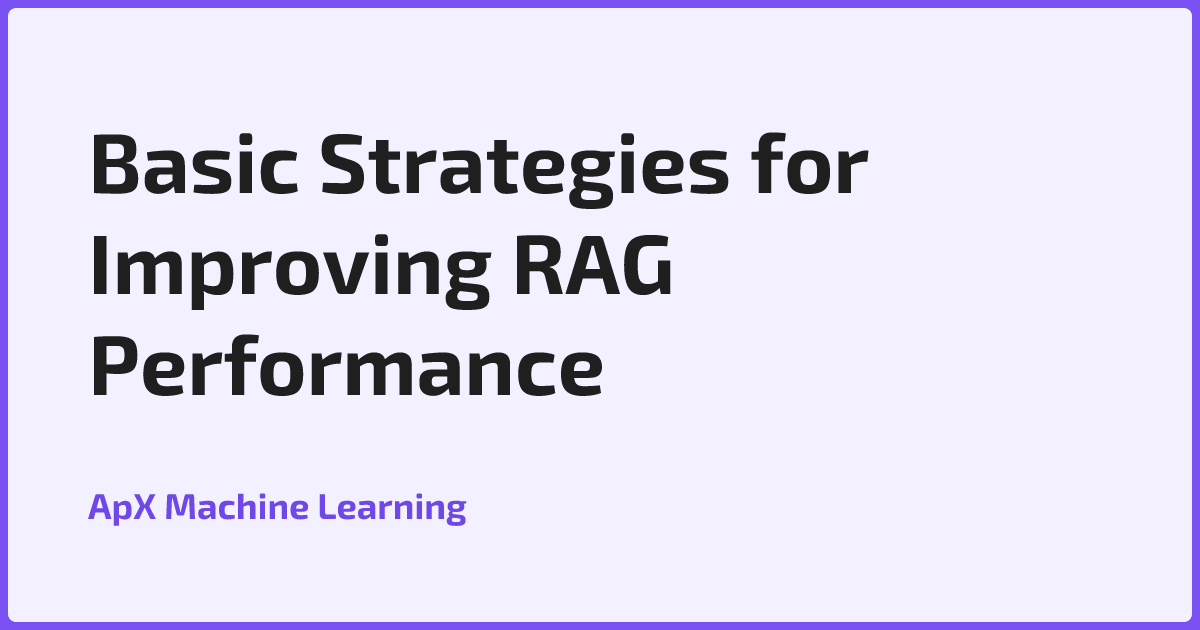 Basic Strategies for Improving RAG Performance

ApX Machine Learning